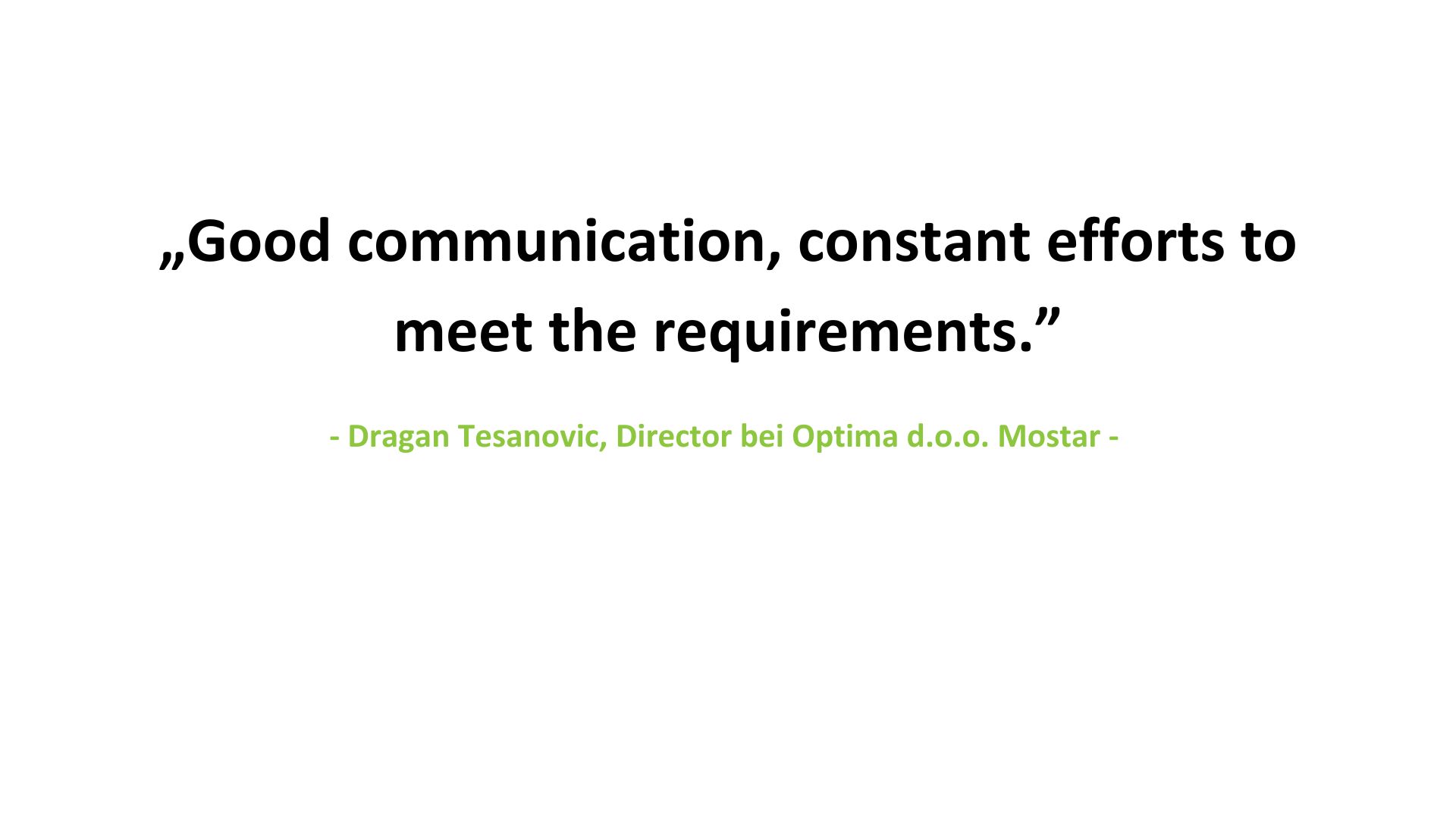 „Good communication, constant efforts to meet the requirements.”

- Dragan Tesanovic, Director bei Optima d.o.o. Mostar -